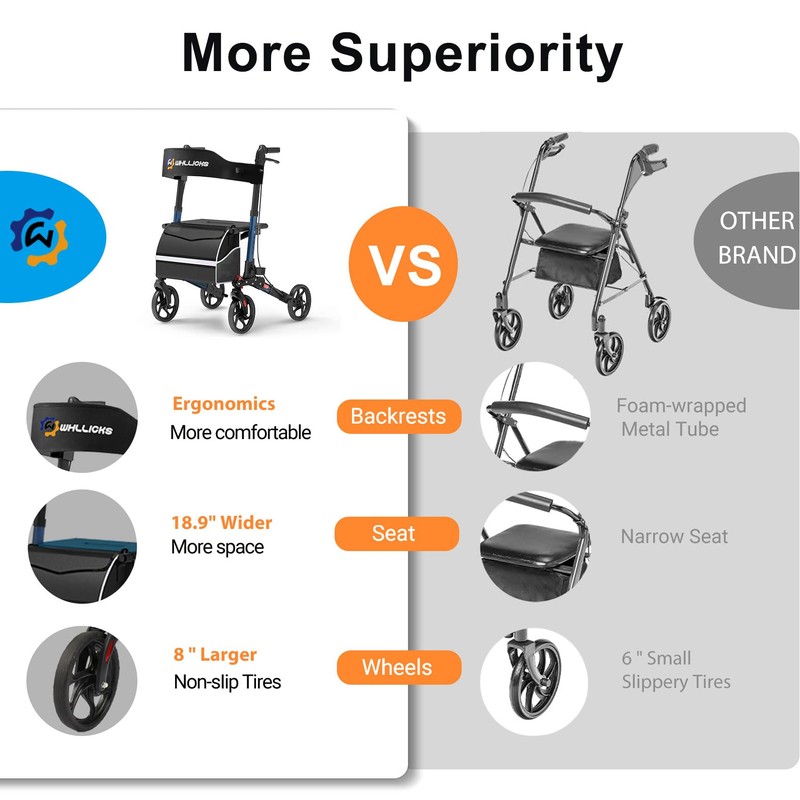 More Superiority

WHLLICKS

VS

OTHER BRAND

WHLLICKS

Ergonomics
More comfortable

Backrests

Foam-wrapped
Metal Tube

18.9" Wider
More space

Seat

Narrow Seat

8 " Larger
Non-slip Tires

Wheels

6 " Small
Slippery Tires